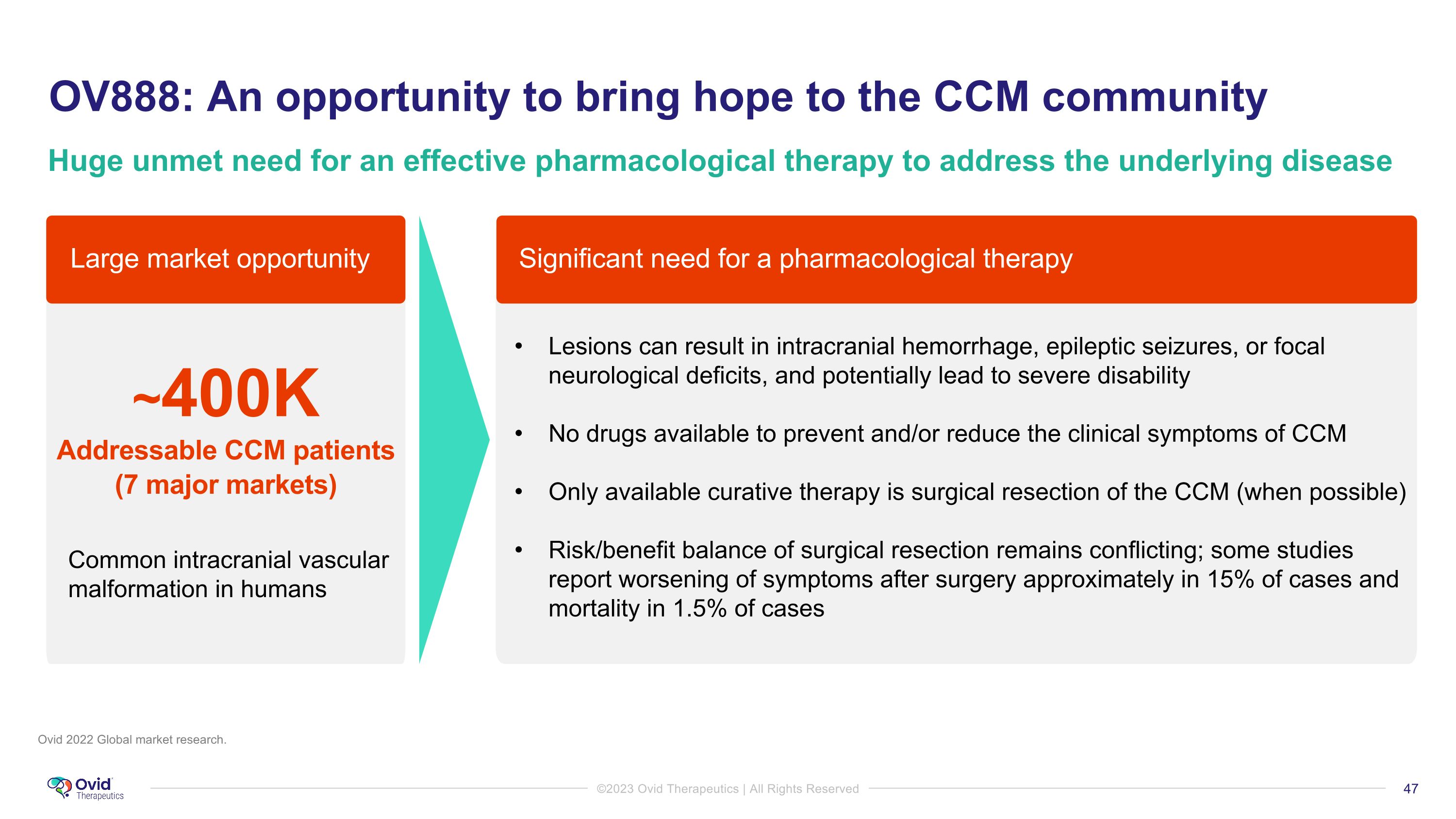 OV888: An opportunity to bring hope to the CCM community

Huge unmet need for an effective pharmacological therapy to address the underlying disease

Large market opportunity

~400K

Addressable CCM patients (7 major markets)

Common intracranial vascular malformation in humans

Significant need for a pharmacological therapy

• Lesions can result in intracranial hemorrhage, epileptic seizures, or focal neurological deficits, and potentially lead to severe disability

• No drugs available to prevent and/or reduce the clinical symptoms of CCM

• Only available curative therapy is surgical resection of the CCM (when possible)

• Risk/benefit balance of surgical resection remains conflicting; some studies report worsening of symptoms after surgery approximately in 15% of cases and mortality in 1.5% of cases

Ovid 2022 Global market research.

Ovid Therapeutics

©2023 Ovid Therapeutics | All Rights Reserved

47